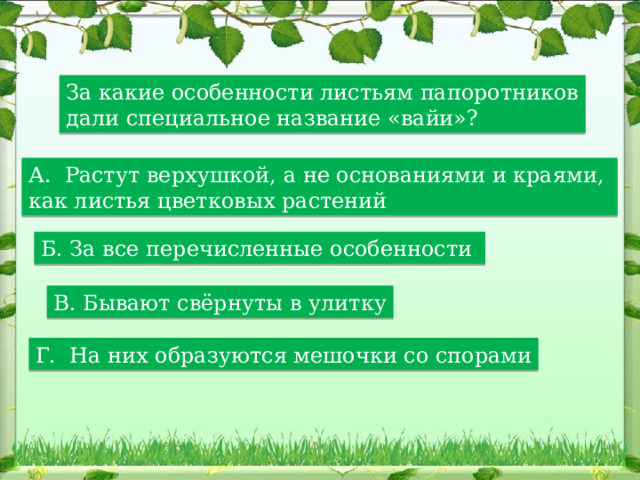 За какие особенности листьям папоротников дали специальное название «вайи»?

А. Растут верхушкой, а не основаниями и краями, как листья цветковых растений

Б. За все перечисленные особенности

В. Бывают свёрнуты в улитку

Г. На них образуются мешочки со спорами